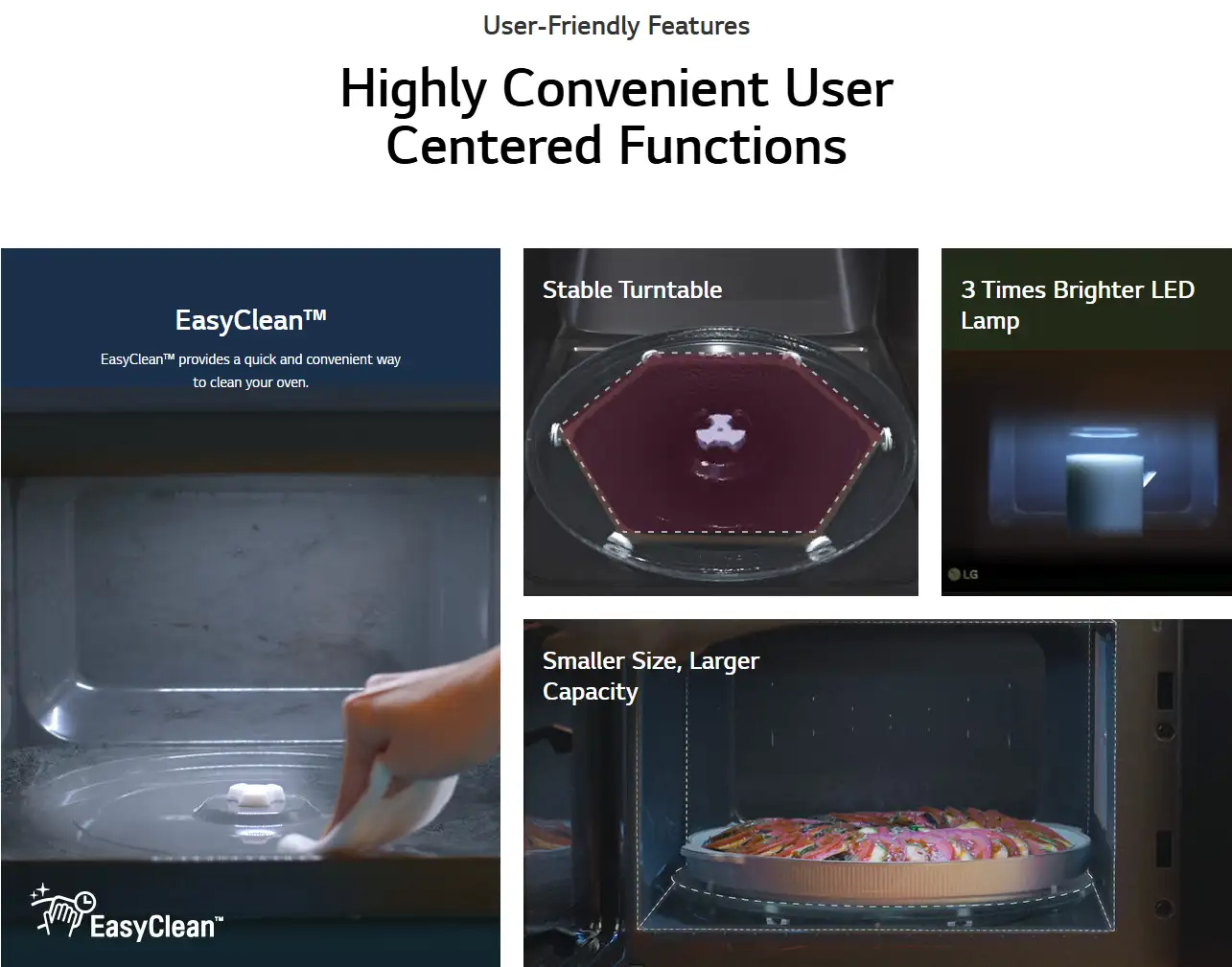 User-Friendly Features

Highly Convenient User Centered Functions

EasyClean™

EasyClean™ provides a quick and convenient way to clean your oven.

EasyClean™

Stable Turntable

3 Times Brighter LED Lamp

LG

Smaller Size, Larger Capacity